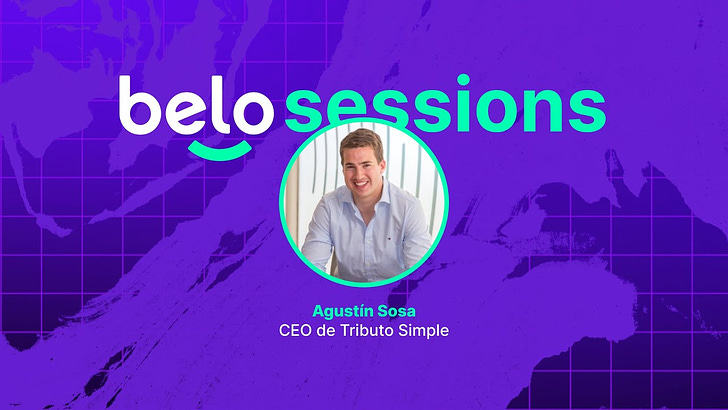 belo sessions

Agustín Sosa
CEO de Tributo Simple